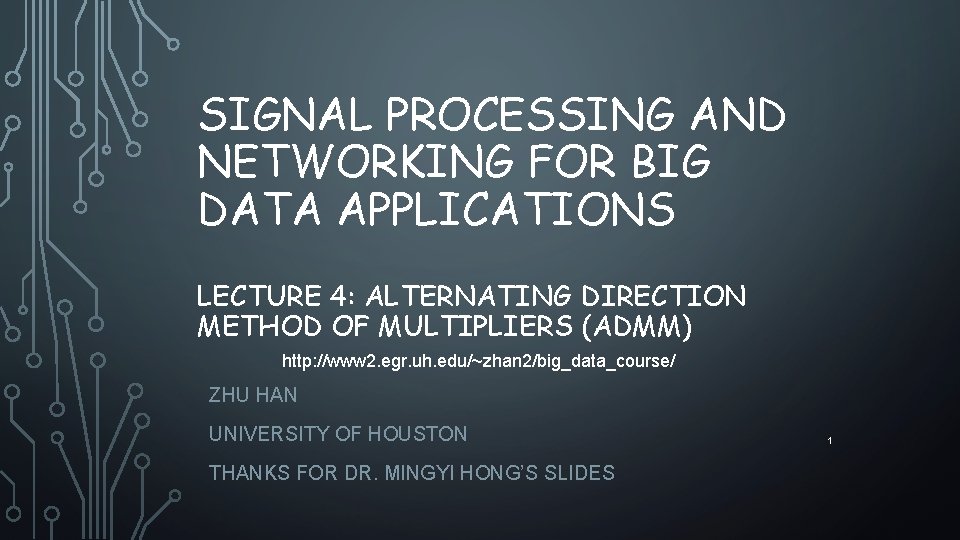 SIGNAL PROCESSING AND NETWORKING FOR BIG DATA APPLICATIONS

LECTURE 4: ALTERNATING DIRECTION METHOD OF MULTIPLIERS (ADMM)

http://www2.egr.uh.edu/~zhan2/big_data_course/

ZHU HAN

UNIVERSITY OF HOUSTON

THANKS FOR DR. MINGYI HONG'S SLIDES

1